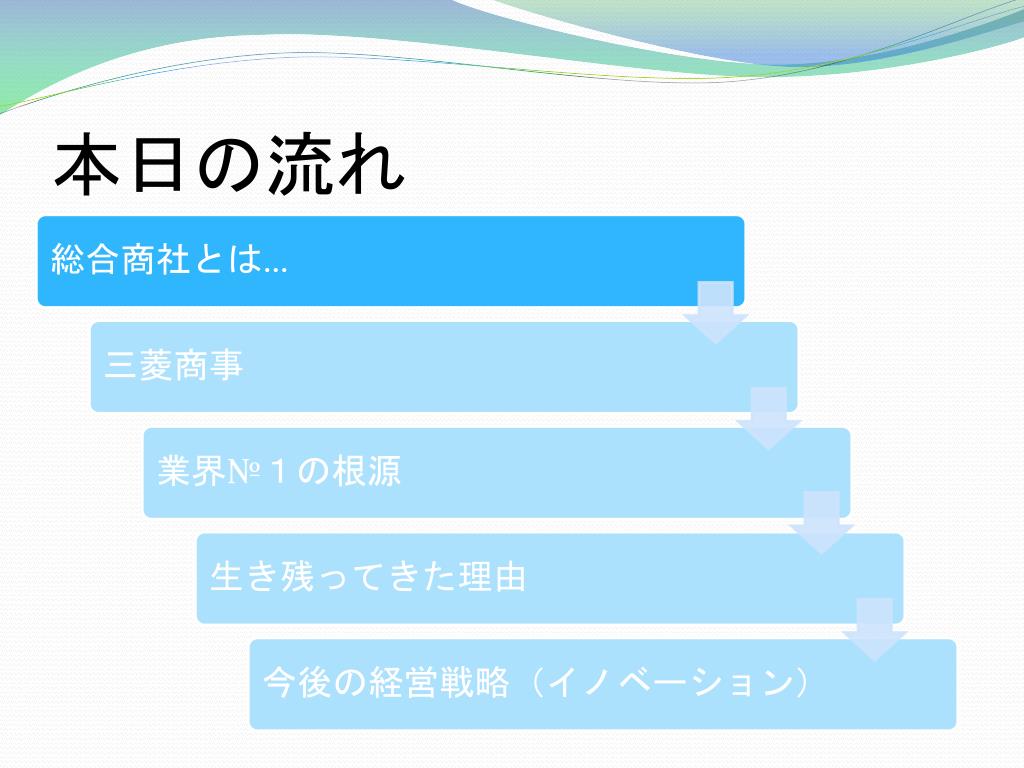 本日の流れ

総合商社とは…

三菱商事

業界№１の根源

生き残ってきた理由

今後の経営戦略（イノベーション）